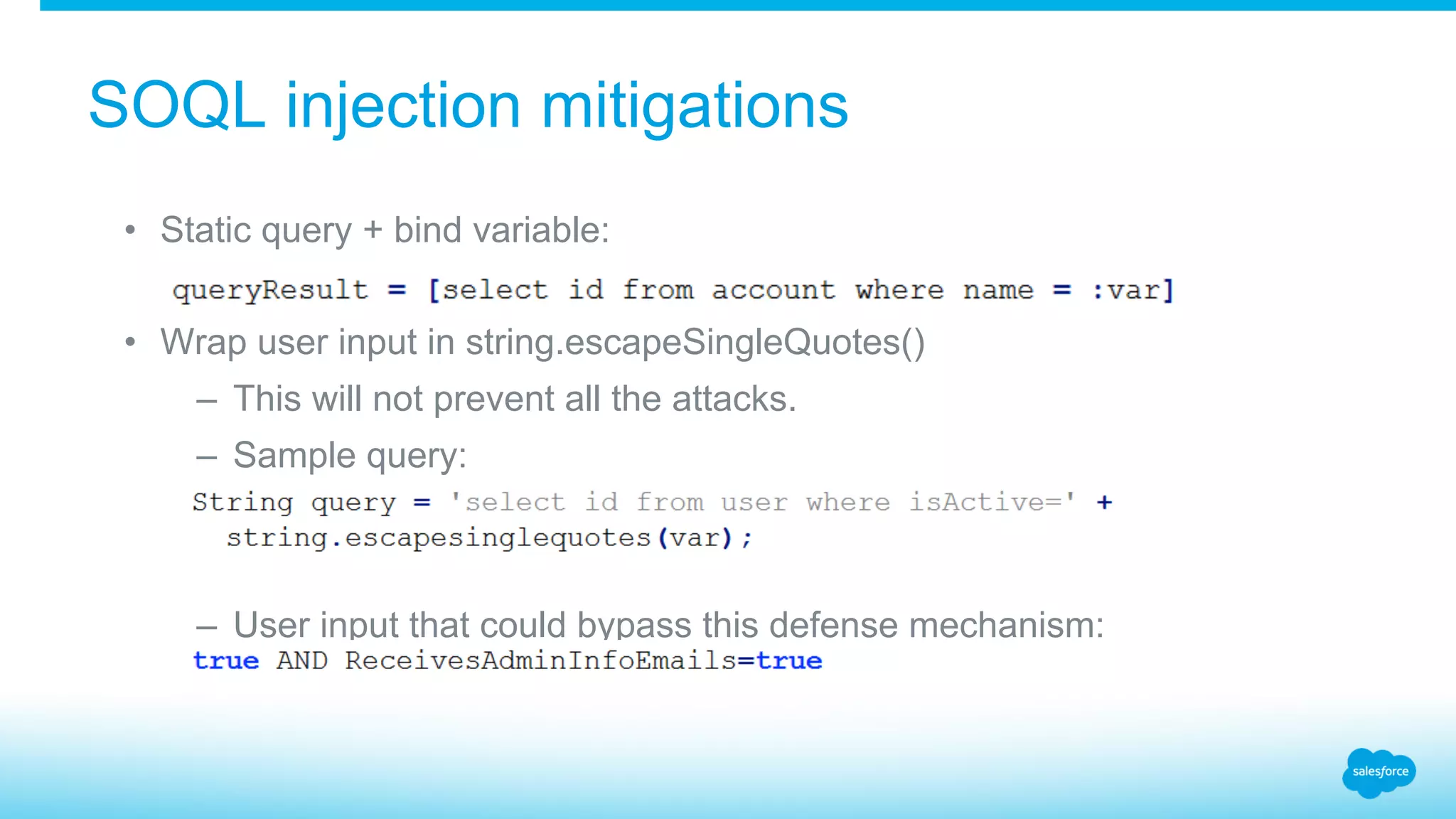 SOQL injection mitigations

• Static query + bind variable:

queryResult = [select id from account where name = :var]

• Wrap user input in string.escapeSingleQuotes()

– This will not prevent all the attacks.

– Sample query:

String query = 'select id from user where isActive=' + string.escapesinglequotes(var);

– User input that could bypass this defense mechanism:

true AND ReceivesAdminInfoEmails=true

salesforce